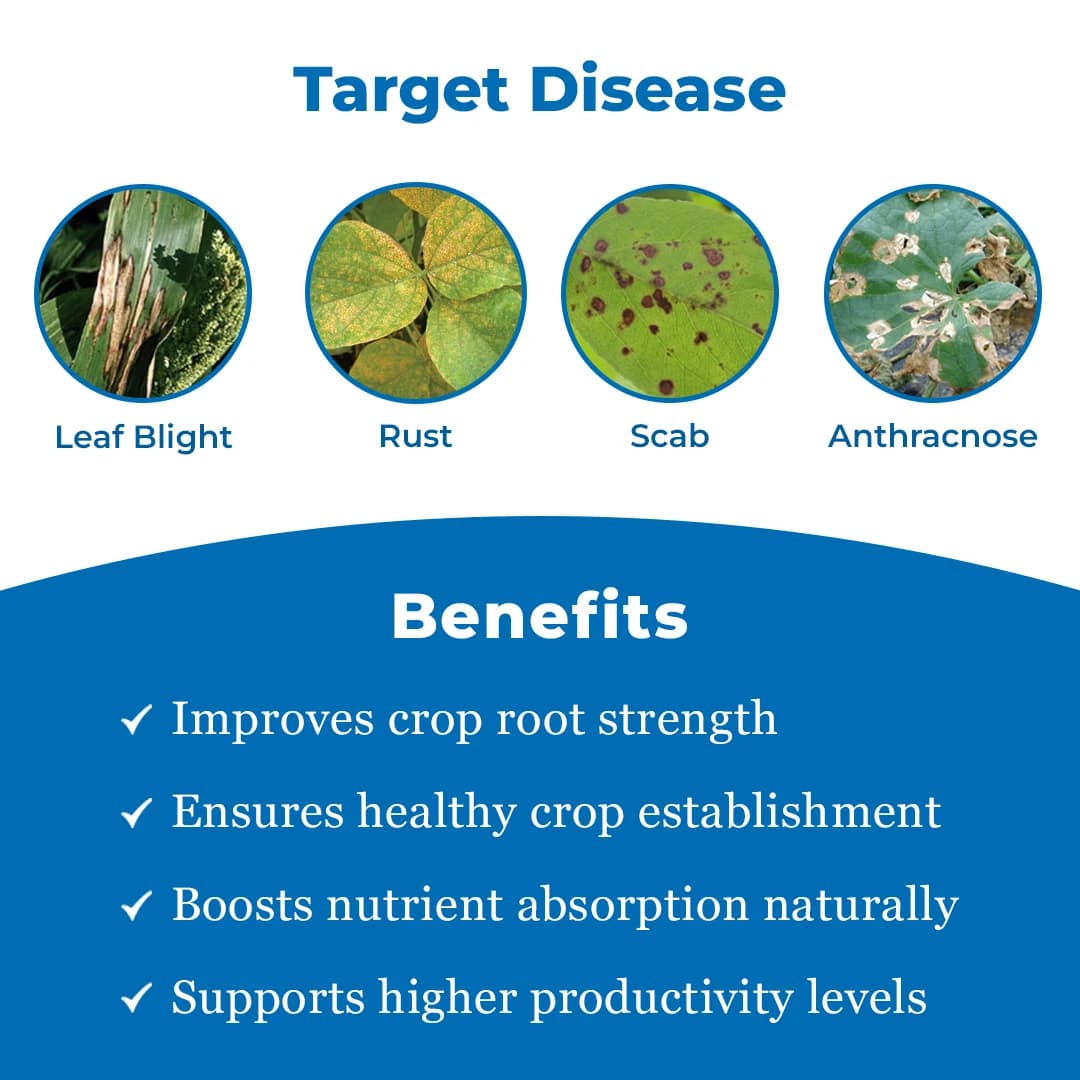 Target Disease

Leaf Blight

Rust

Scab

Anthracnose

Benefits

✓ Improves crop root strength

✓ Ensures healthy crop establishment

✓ Boosts nutrient absorption naturally

✓ Supports higher productivity levels